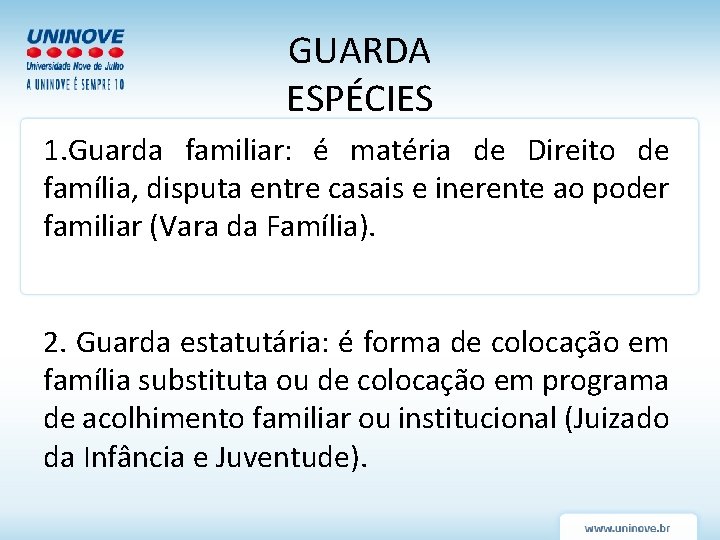 UNINOVE
Universidade Nove de Julho
A UNINOVE É SEMPRE 10

GUARDA
ESPÉCIES

1.Guarda familiar: é matéria de Direito de família, disputa entre casais e inerente ao poder familiar (Vara da Família).

2. Guarda estatutária: é forma de colocação em família substituta ou de colocação em programa de acolhimento familiar ou institucional (Juizado da Infância e Juventude).

www.uninove.br